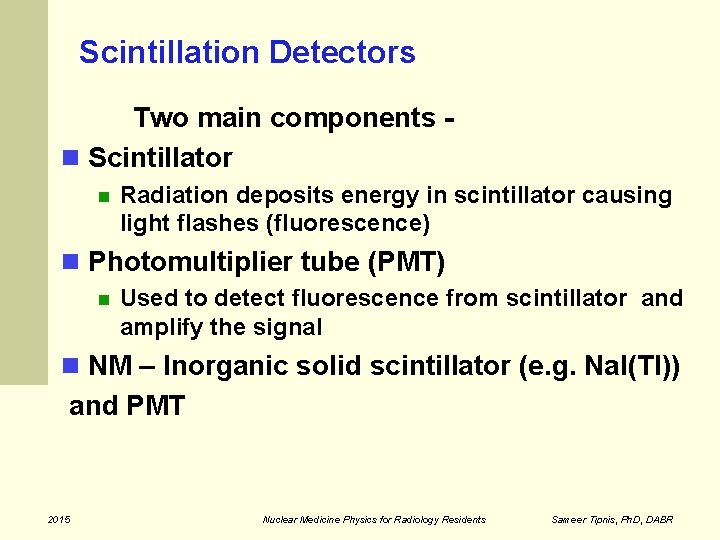 Scintillation Detectors

Two main components -

Scintillator

Radiation deposits energy in scintillator causing light flashes (fluorescence)

Photomultiplier tube (PMT)

Used to detect fluorescence from scintillator and amplify the signal

NM – Inorganic solid scintillator (e.g. NaI(Tl)) and PMT

2015

Nuclear Medicine Physics for Radiology Residents

Sameer Tipnis, PhD, DABR